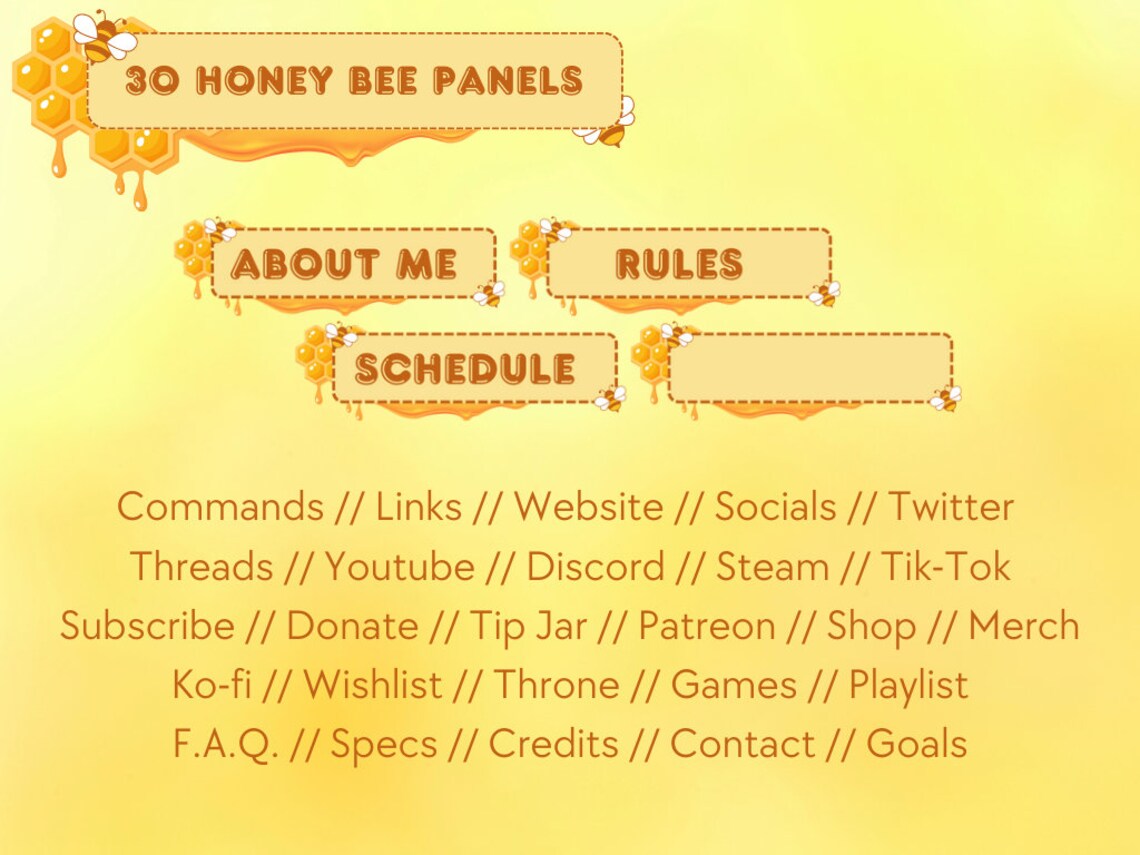 30 HONEY BEE PANELS

ABOUT ME

RULES

SCHEDULE

Commands // Links // Website // Socials // Twitter
Threads // Youtube // Discord // Steam // Tik-Tok
Subscribe // Donate // Tip Jar // Patreon // Shop // Merch
Ko-fi // Wishlist // Throne // Games // Playlist
F.A.Q. // Specs // Credits // Contact // Goals